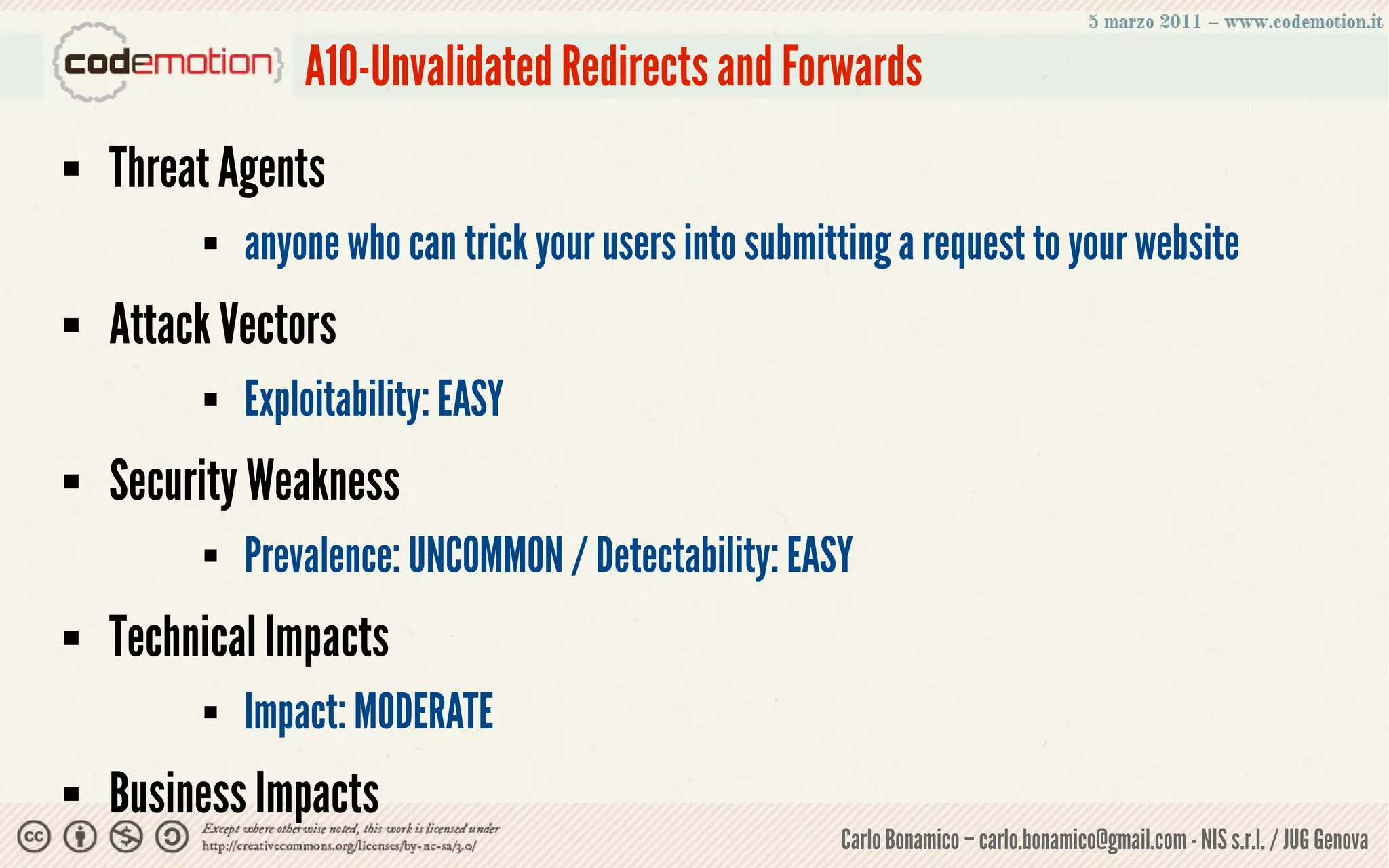 5 marzo 2011 – www.codemotion.it

codemotion

A10-Unvalidated Redirects and Forwards

▪ Threat Agents

▪ anyone who can trick your users into submitting a request to your website

▪ Attack Vectors

▪ Exploitability: EASY

▪ Security Weakness

▪ Prevalence: UNCOMMON / Detectability: EASY

▪ Technical Impacts

▪ Impact: MODERATE

▪ Business Impacts

Except where otherwise noted, this work is licensed under http://creativecommons.org/licenses/by-nc-sa/3.0/

Carlo Bonamico – carlo.bonamico@gmail.com - NIS s.r.l. / JUG Genova